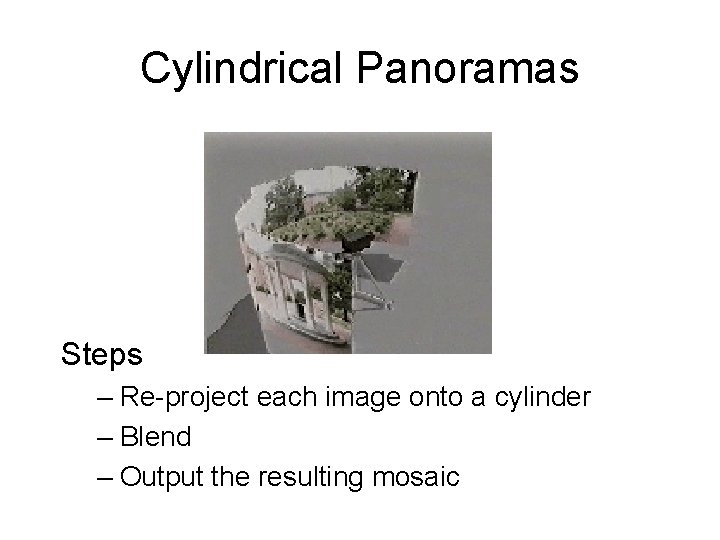 Cylindrical Panoramas

Steps

– Re-project each image onto a cylinder

– Blend

– Output the resulting mosaic